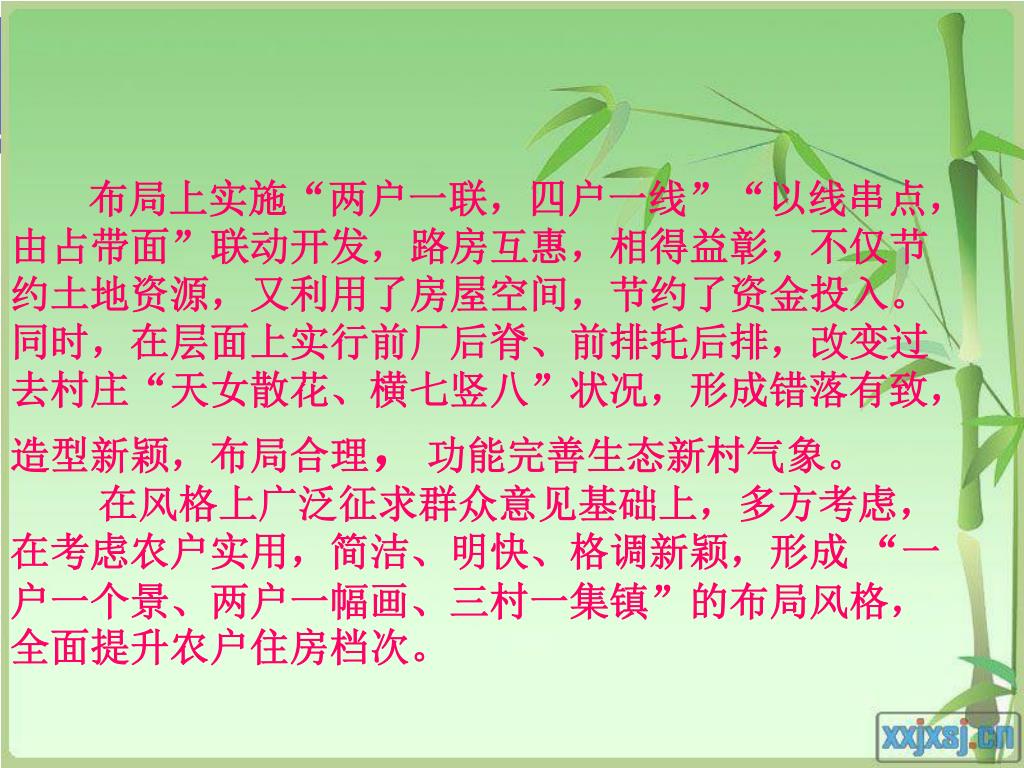 布局上实施“两户一联，四户一线”“以线串点，由占带面”联动开发，路房互惠，相得益彰，不仅节约土地资源，又利用了房屋空间，节约了资金投入。同时，在层面上实行前厂后脊、前排托后排，改变过去村庄“天女散花、横七竖八”状况，形成错落有致，造型新颖，布局合理， 功能完善生态新村气象。

在风格上广泛征求群众意见基础上，多方考虑，在考虑农户实用，简洁、明快、格调新颖，形成 “一户一个景、两户一幅画、三村一集镇”的布局风格，全面提升农户住房档次。

xxjxsj.cn